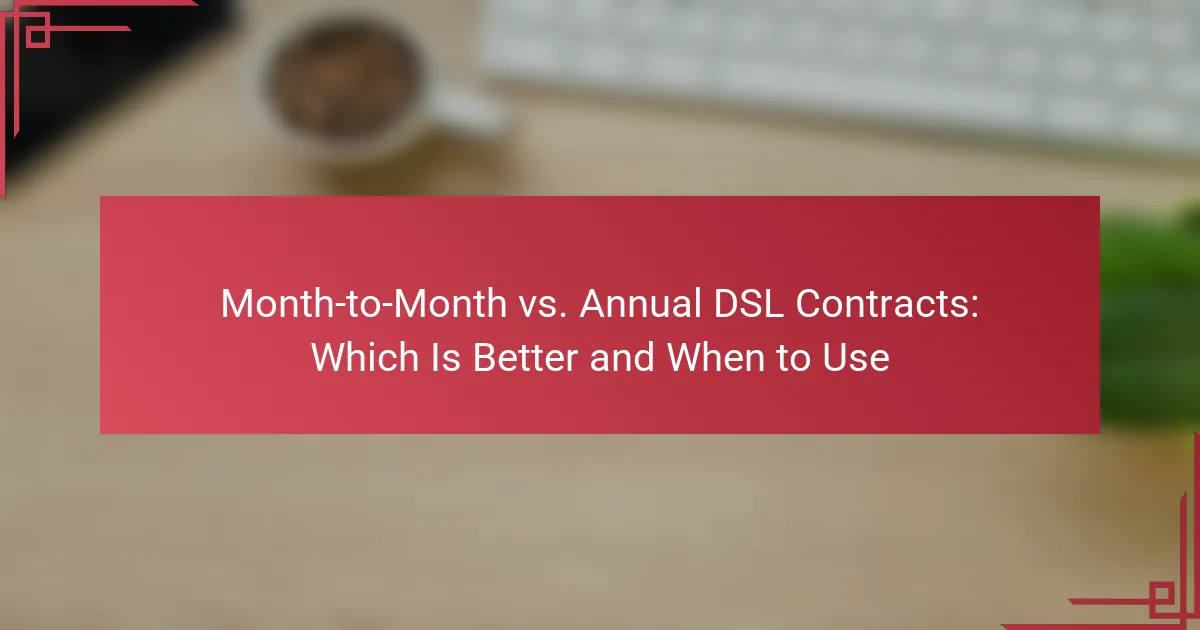 Month-to-Month vs. Annual DSL Contracts: Which Is Better and When to Use